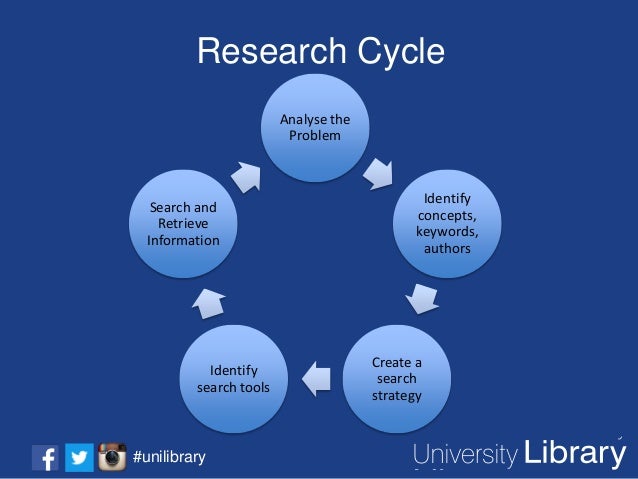 Research Cycle

Analyse the Problem

Identify concepts, keywords, authors

Create a search strategy

Identify search tools

Search and Retrieve Information

#unilibrary

University Library